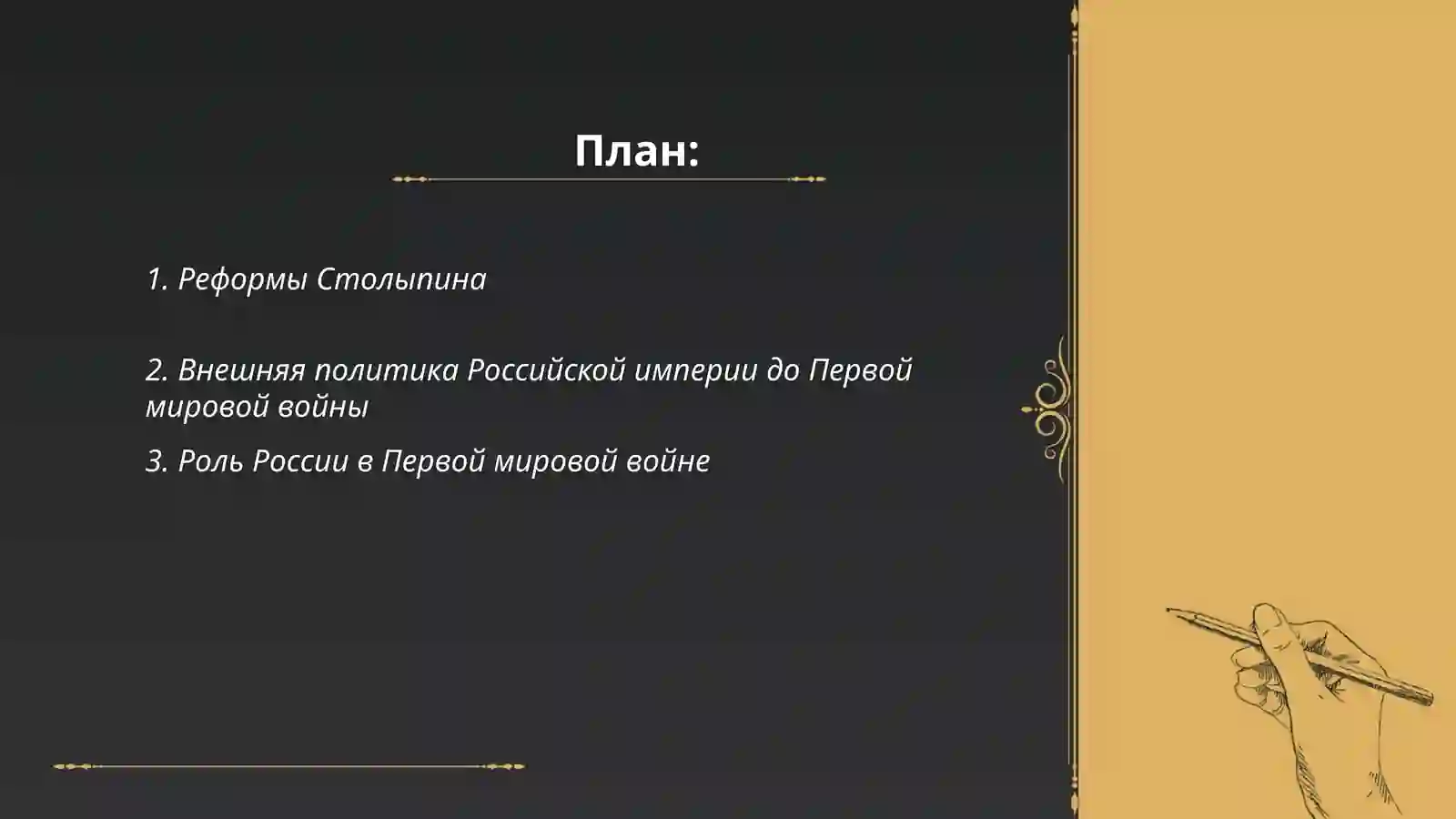 План:

1. Реформы Столыпина

2. Внешняя политика Российской империи до Первой мировой войны

3. Роль России в Первой мировой войне